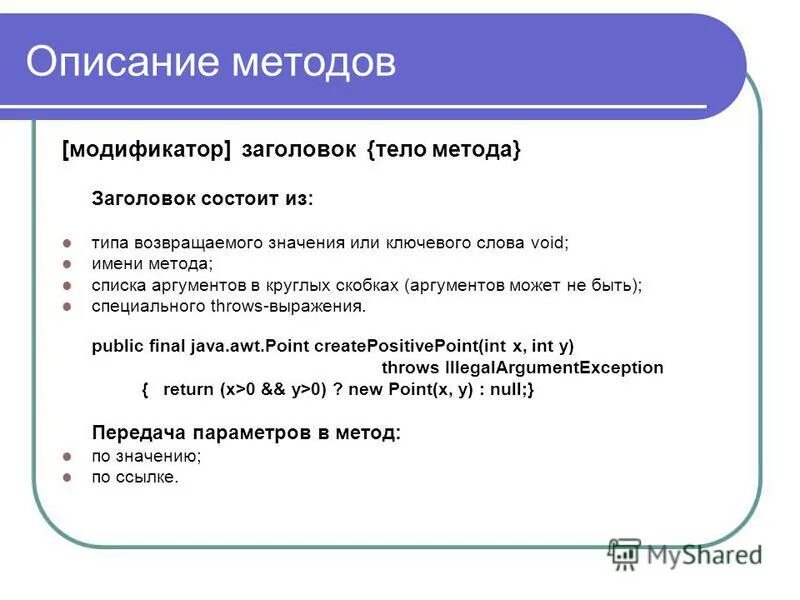 Описание методов

[модификатор] заголовок {тело метода}

Заголовок состоит из:

- типа возвращаемого значения или ключевого слова void;
- имени метода;
- списка аргументов в круглых скобках (аргументов может не быть);
- специального throws-выражения.

public final java.awt.Point createPositivePoint(int x, int y)
throws IllegalArgumentException
{ return (x>0 && y>0) ? new Point(x, y) : null;}

Передача параметров в метод:
- по значению;
- по ссылке.

MyShared